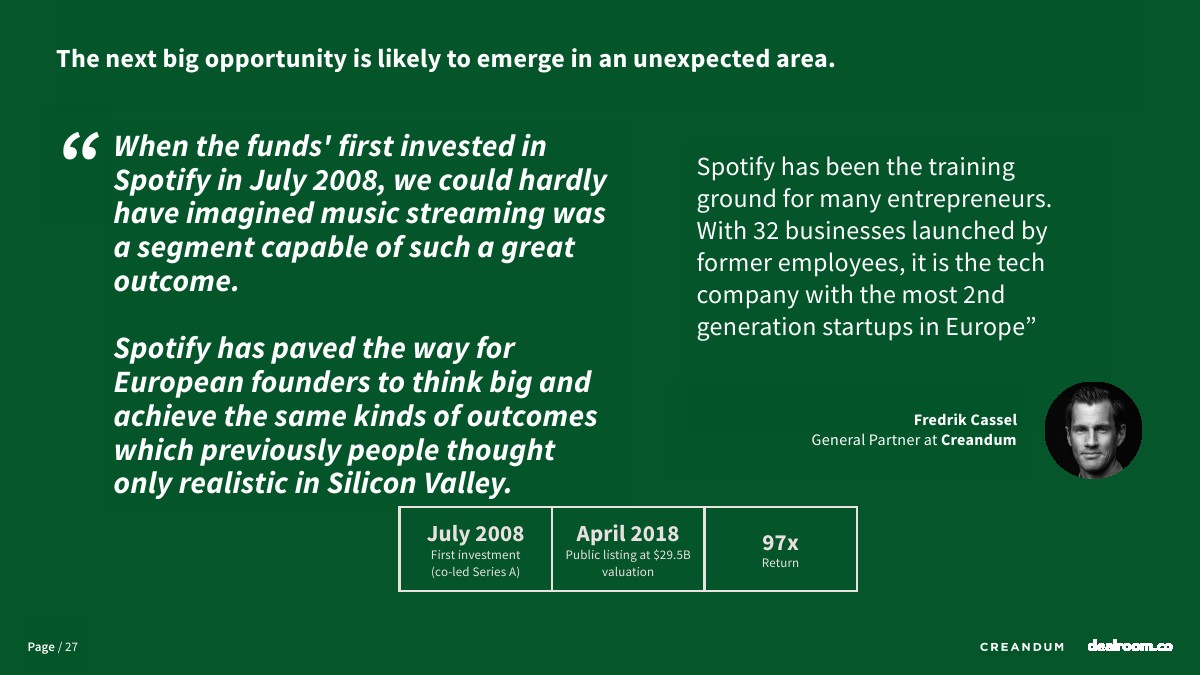 The next big opportunity is likely to emerge in an unexpected area.

“ When the funds' first invested in Spotify in July 2008, we could hardly have imagined music streaming was a segment capable of such a great outcome.

Spotify has paved the way for European founders to think big and achieve the same kinds of outcomes which previously people thought only realistic in Silicon Valley.

Spotify has been the training ground for many entrepreneurs. With 32 businesses launched by former employees, it is the tech company with the most 2nd generation startups in Europe”

Fredrik Cassel
General Partner at Creandum

| July 2008 First investment (co-led Series A) | April 2018 Public listing at $29.5B valuation | 97x Return |
|---|---|---|

Page / 27

CREANDUM dealroom.co